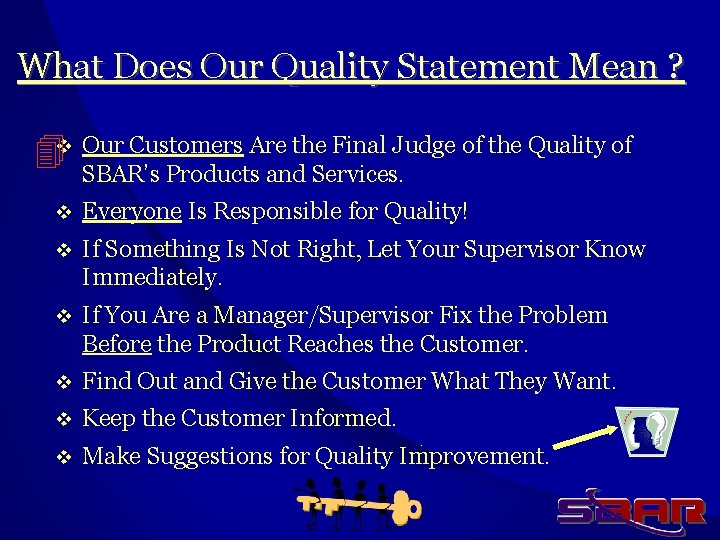 What Does Our Quality Statement Mean ?

❖ Our Customers Are the Final Judge of the Quality of SBAR's Products and Services.

❖ Everyone Is Responsible for Quality!

❖ If Something Is Not Right, Let Your Supervisor Know Immediately.

❖ If You Are a Manager/Supervisor Fix the Problem Before the Product Reaches the Customer.

❖ Find Out and Give the Customer What They Want.

❖ Keep the Customer Informed.

❖ Make Suggestions for Quality Improvement.

SBAR